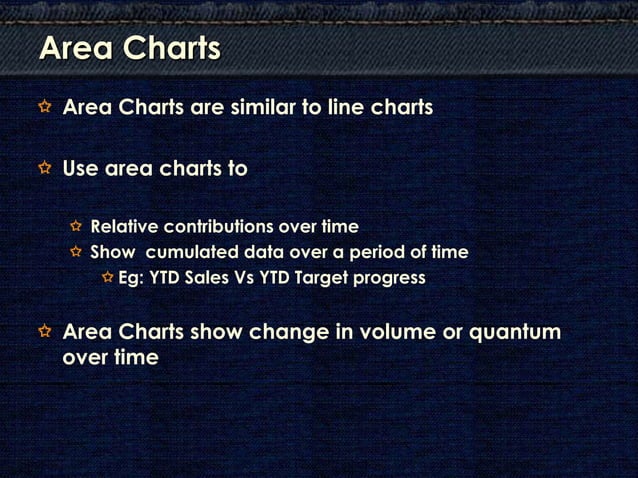 Area Charts

Area Charts are similar to line charts

Use area charts to

Relative contributions over time

Show  cumulated data over a period of time

Eg: YTD Sales Vs YTD Target progress

Area Charts show change in volume or quantum over time